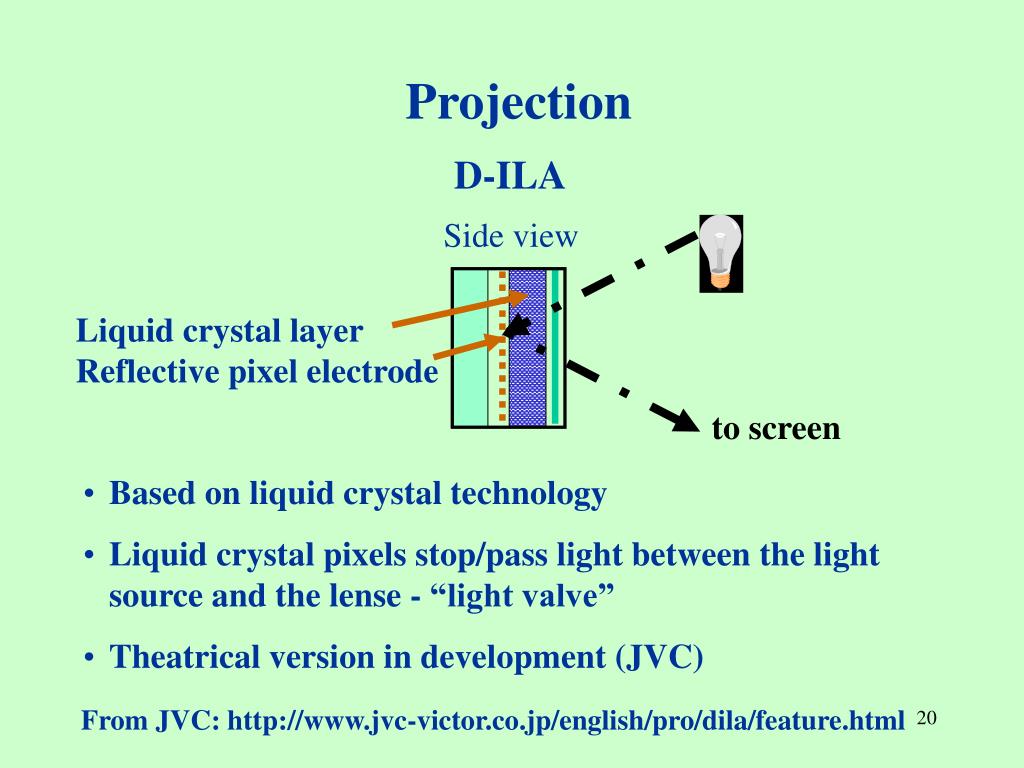 Projection

D-ILA

Side view

Liquid crystal layer
Reflective pixel electrode

to screen

• Based on liquid crystal technology
• Liquid crystal pixels stop/pass light between the light source and the lense - “light valve”
• Theatrical version in development (JVC)

From JVC: http://www.jvc-victor.co.jp/english/pro/dila/feature.html

20